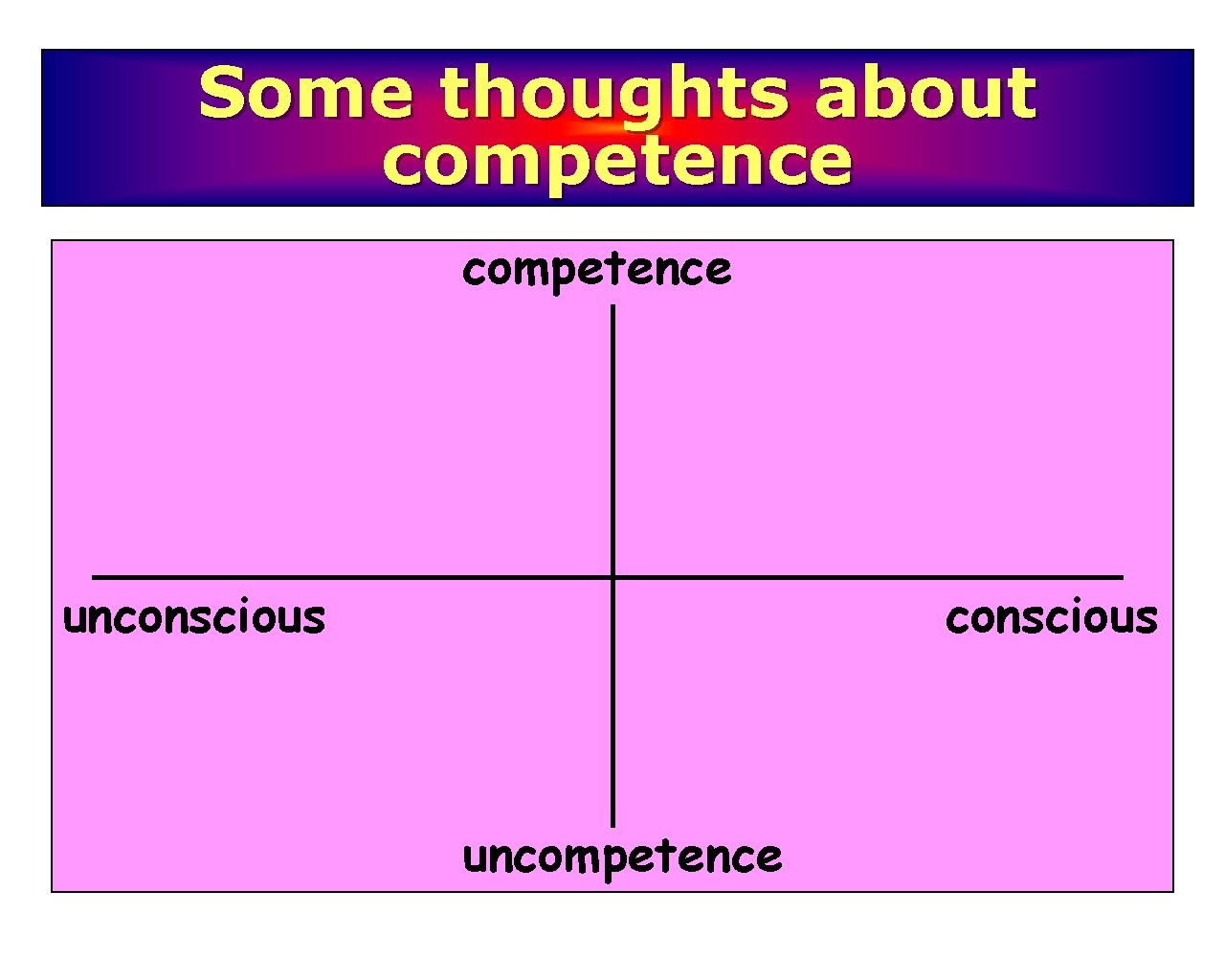 Some thoughts about competence

competence

unconscious

conscious

uncompetence